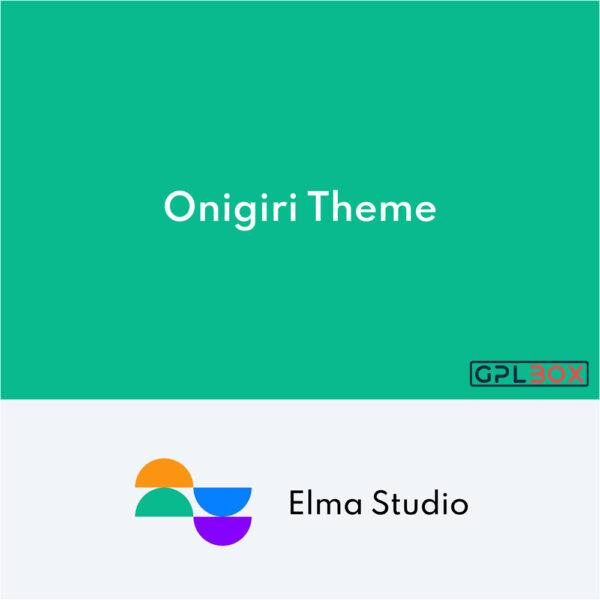 Onigiri Theme

GPLBOX

Elma Studio